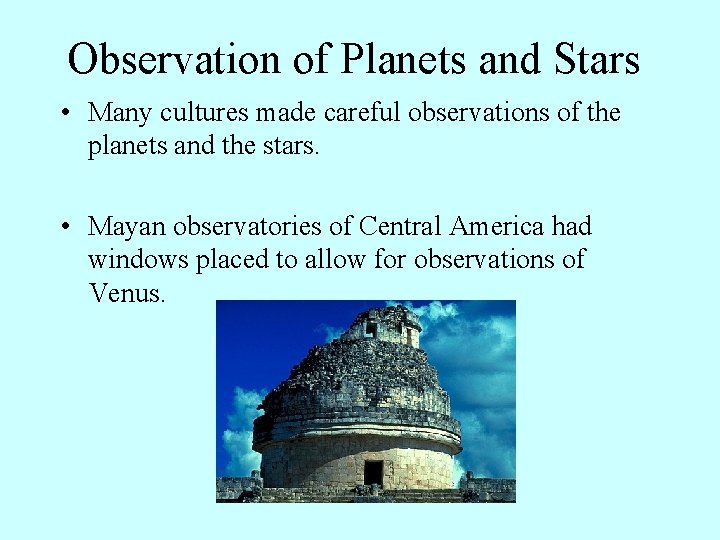 Observation of Planets and Stars

• Many cultures made careful observations of the planets and the stars.

• Mayan observatories of Central America had windows placed to allow for observations of Venus.